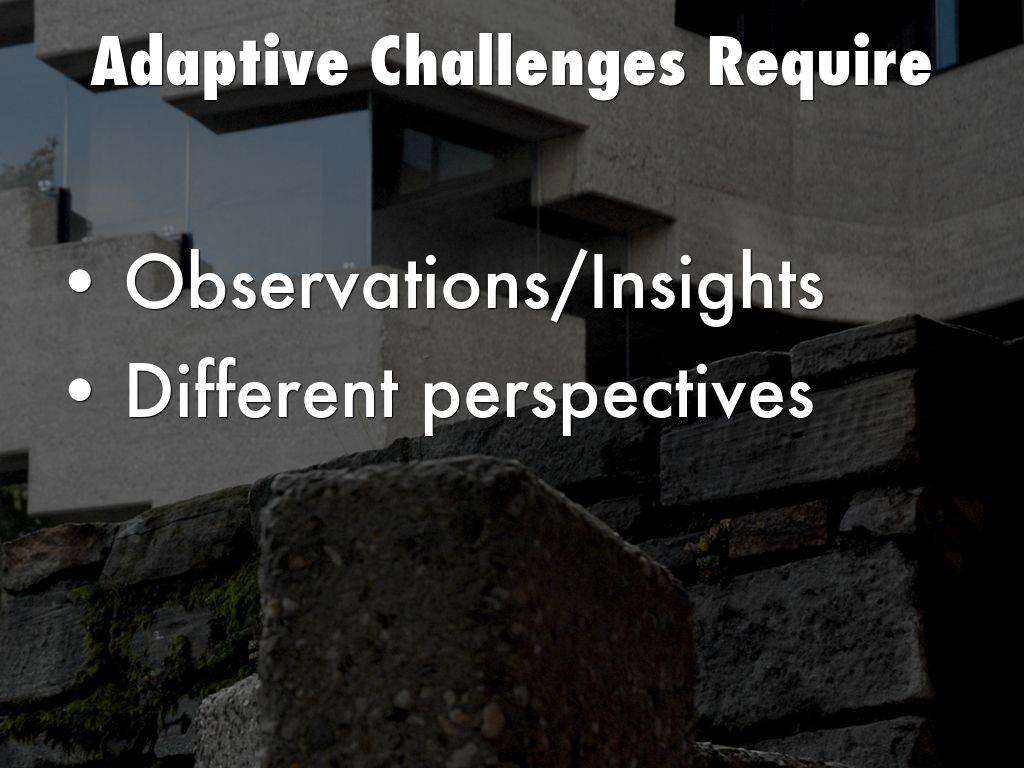 Adaptive Challenges Require

• Observations/Insights
• Different perspectives